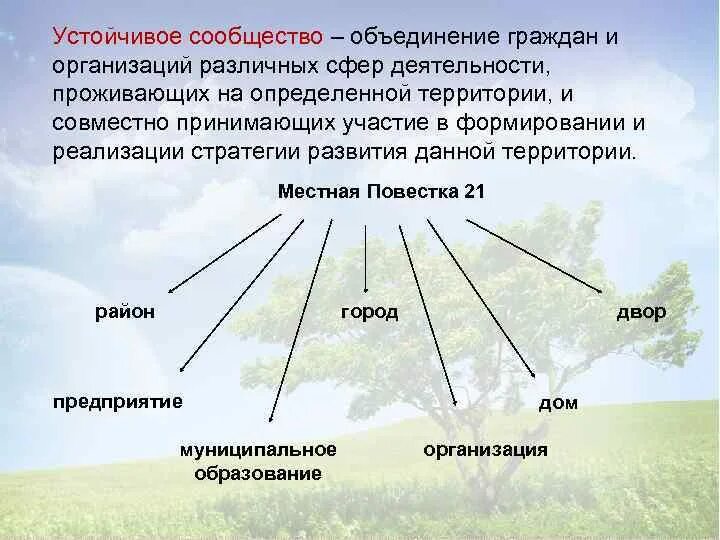 Устойчивое сообщество – объединение граждан и организаций различных сфер деятельности, проживающих на определенной территории, и совместно принимающих участие в формировании и реализации стратегии развития данной территории.

Местная Повестка 21

район

город

двор

предприятие

дом

муниципальное образование

организация